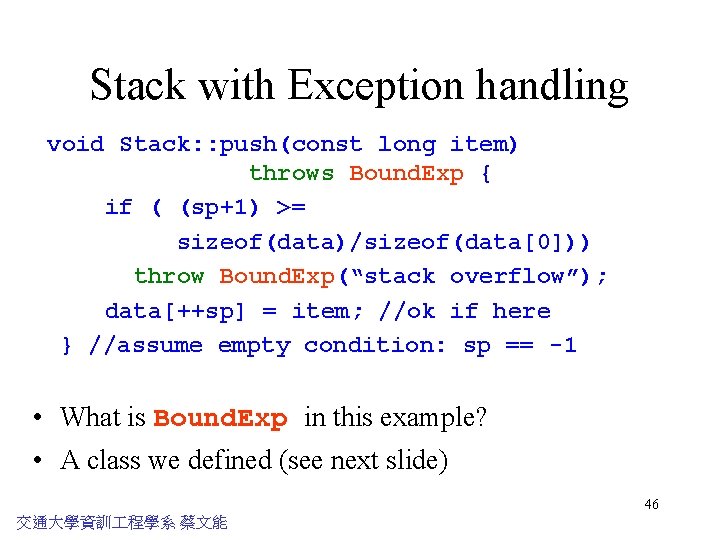 Stack with Exception handling

void Stack::push(const long item)
                throws BoundExp {
    if ( (sp+1) >=
          sizeof(data)/sizeof(data[0]))
      throw BoundExp(“stack overflow”);
    data[++sp] = item; //ok if here
 } //assume empty condition: sp == -1

• What is BoundExp in this example?
• A class we defined (see next slide)

46

交通大學資訊工程學系 蔡文能